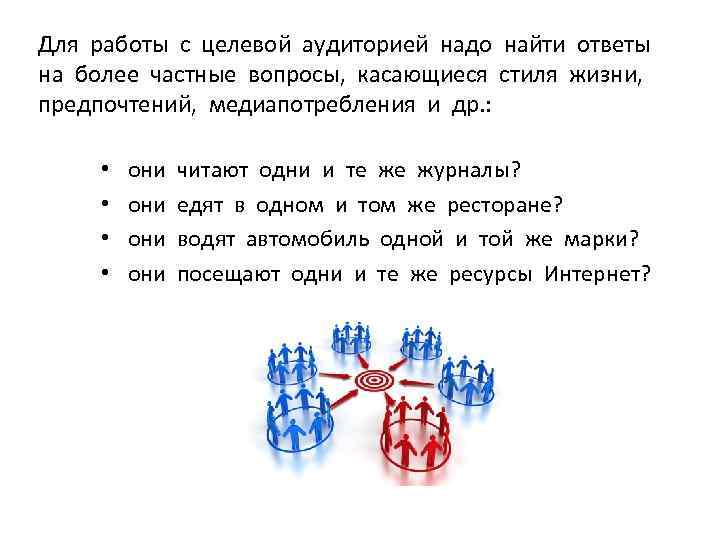 Для работы с целевой аудиторией надо найти ответы на более частные вопросы, касающиеся стиля жизни, предпочтений, медиапотребления и др.:

• они читают одни и те же журналы?
• они едят в одном и том же ресторане?
• они водят автомобиль одной и той же марки?
• они посещают одни и те же ресурсы Интернет?